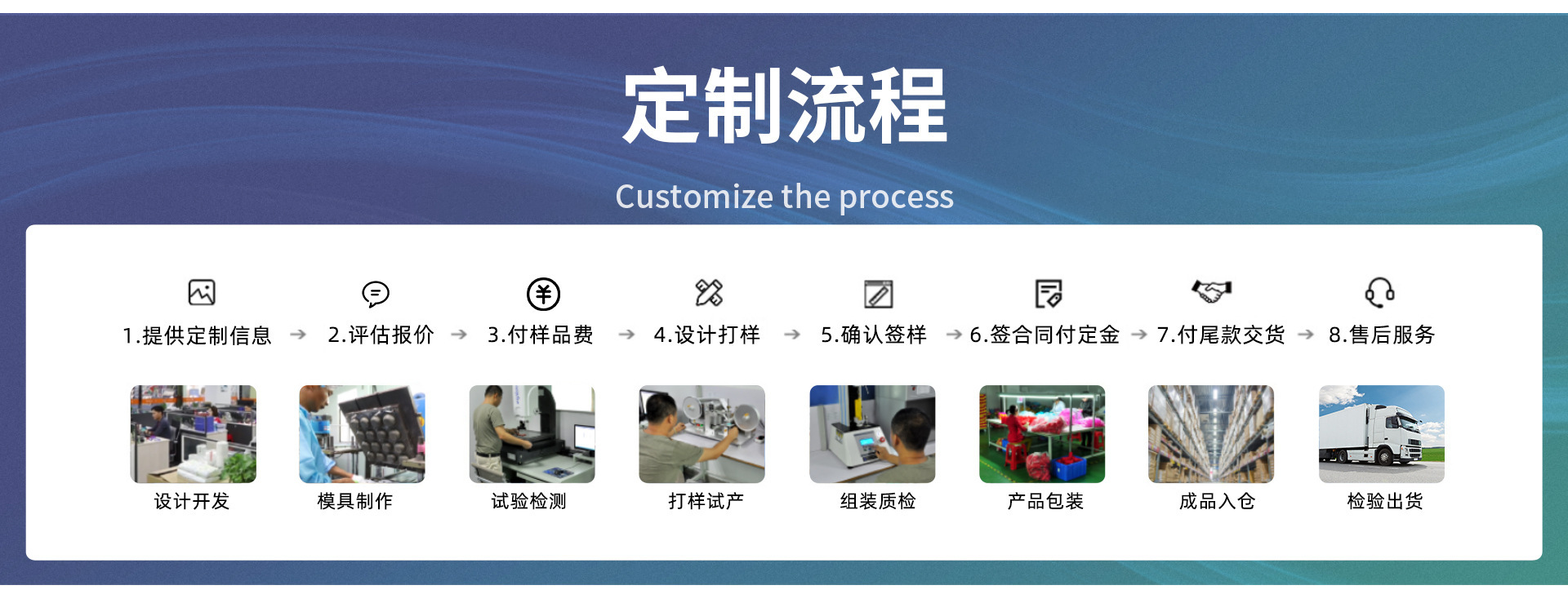 定制流程

Customize the process

1.提供定制信息 → 2.评估报价 → 3.付样品费 → 4.设计打样 → 5.确认签样 → 6.签合同付定金 → 7.付尾款交货 → 8.售后服务

设计开发

模具制作

试验检测

打样试产

组装质检

产品包装

成品入仓

检验出货